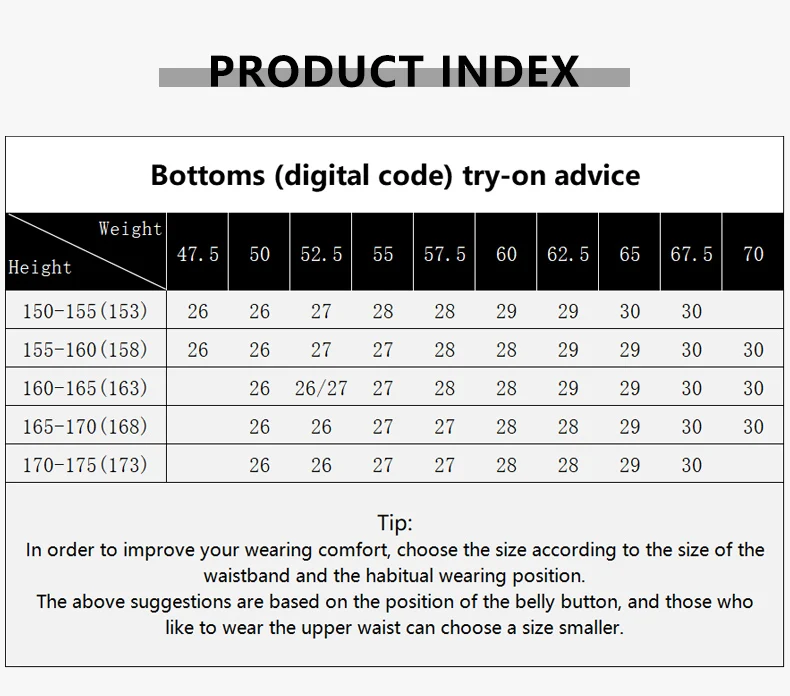 PRODUCT INDEX

Bottoms (digital code) try-on advice

| Weight / Height | 47.5 | 50 | 52.5 | 55 | 57.5 | 60 | 62.5 | 65 | 67.5 | 70 |
|---|---|---|---|---|---|---|---|---|---|---|
| 150-155(153) | 26 | 26 | 27 | 28 | 28 | 29 | 29 | 30 | 30 | |
| 155-160(158) | 26 | 26 | 27 | 27 | 28 | 28 | 29 | 29 | 30 | 30 |
| 160-165(163) | | 26 | 26/27 | 27 | 28 | 28 | 29 | 29 | 30 | 30 |
| 165-170(168) | | 26 | 26 | 27 | 27 | 28 | 28 | 29 | 30 | 30 |
| 170-175(173) | | 26 | 26 | 27 | 27 | 28 | 28 | 29 | 30 | |

Tip:
In order to improve your wearing comfort, choose the size according to the size of the waistband and the habitual wearing position.
The above suggestions are based on the position of the belly button, and those who like to wear the upper waist can choose a size smaller.